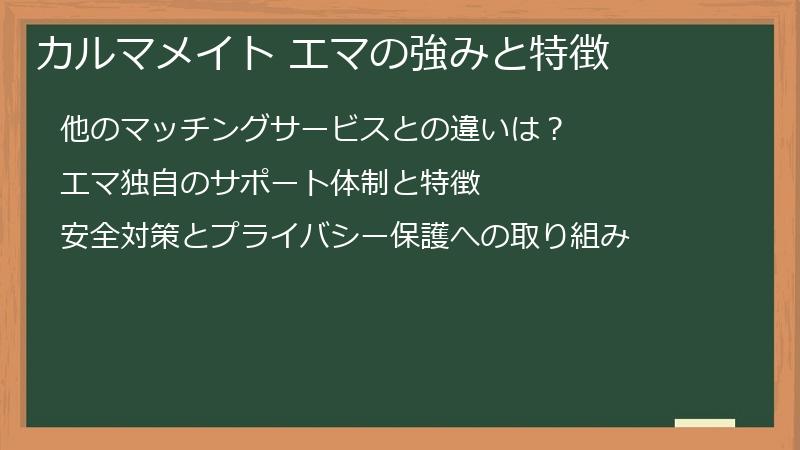 カルマメイト エマの強みと特徴

他のマッチングサービスとの違いは？

エマ独自のサポート体制と特徴

安全対策とプライバシー保護への取り組み